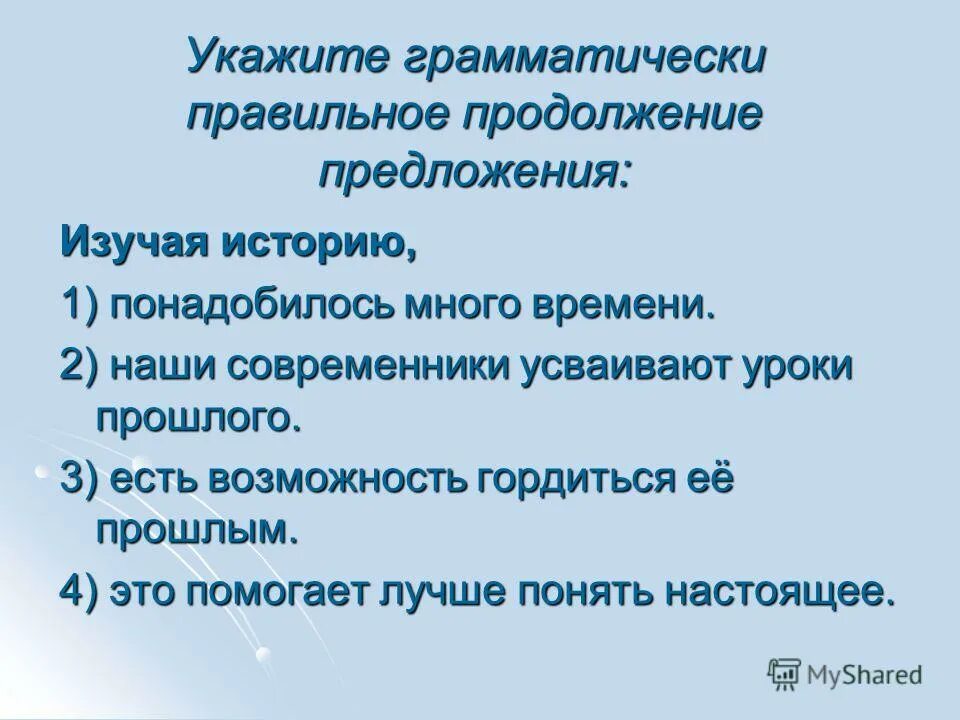 Укажите грамматически правильное продолжение предложения:

Изучая историю,

1) понадобилось много времени.

2) наши современники усваивают уроки прошлого.

3) есть возможность гордиться её прошлым.

4) это помогает лучше понять настоящее.

MyShared